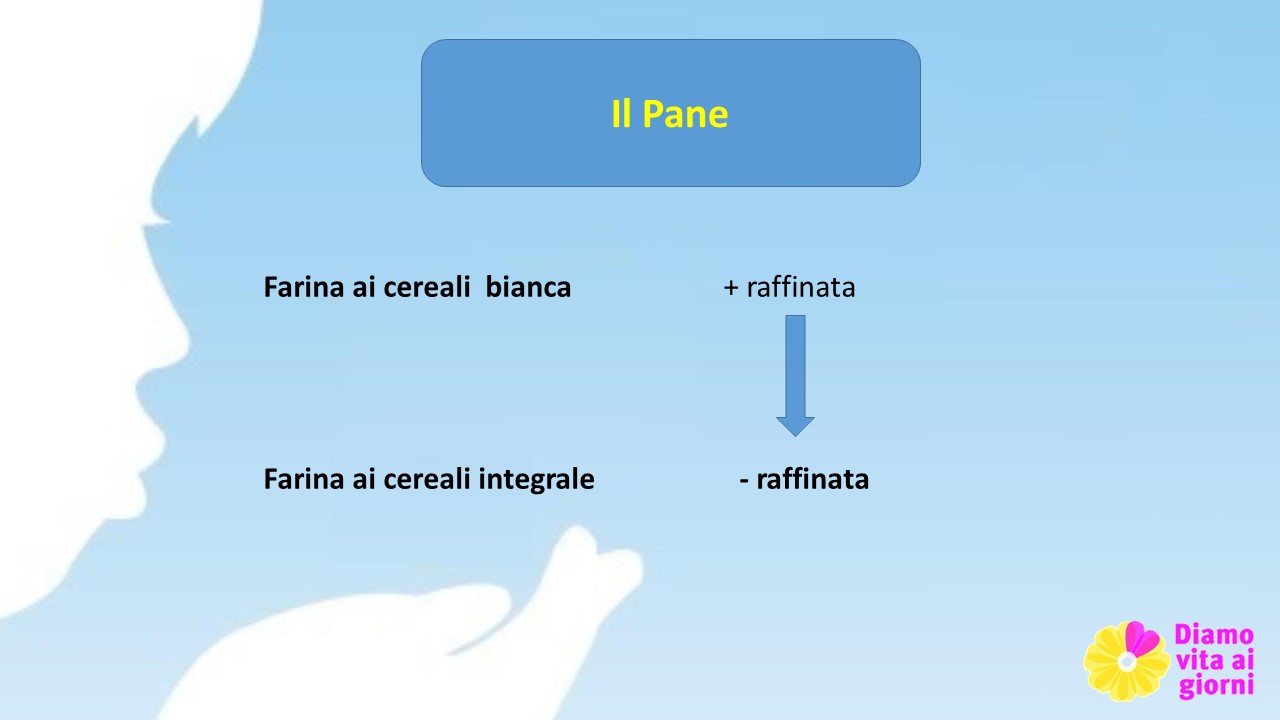 Il Pane

Farina ai cereali bianca + raffinata

Farina ai cereali integrale - raffinata

Diamo vita ai giorni